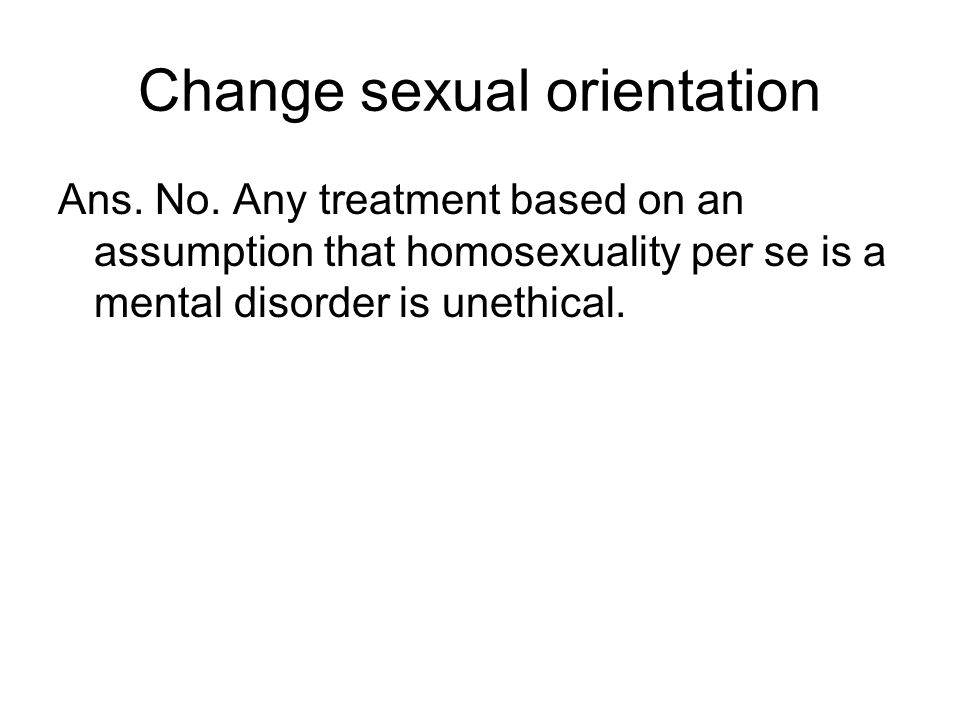 Change sexual orientation

Ans. No. Any treatment based on an assumption that homosexuality per se is a mental disorder is unethical.